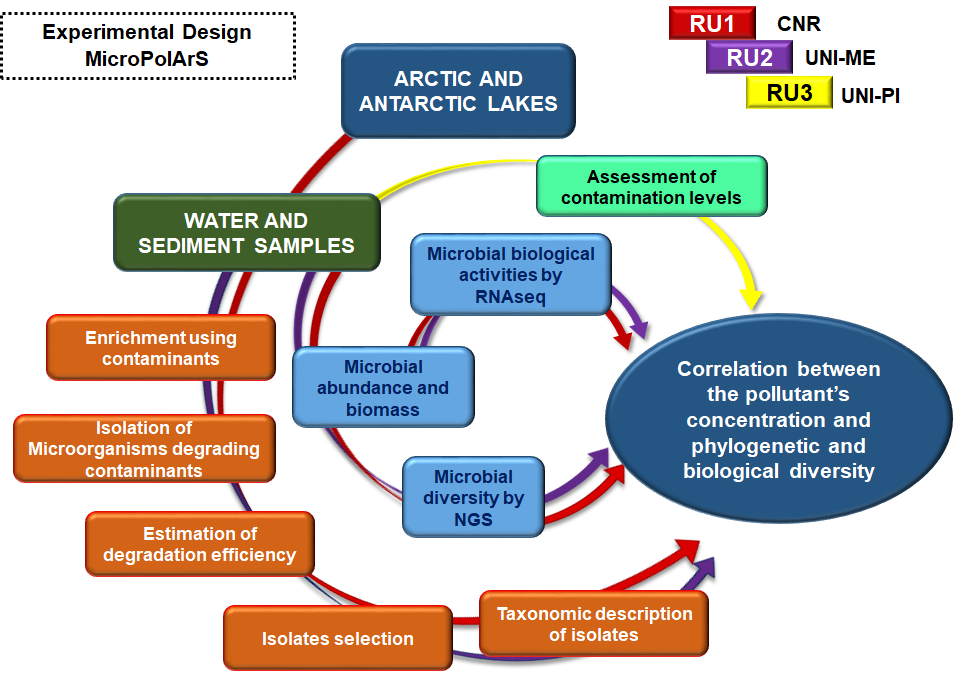 Experimental Design
MicroPolArS

RU1 CNR
RU2 UNI-ME
RU3 UNI-PI

ARCTIC AND ANTARCTIC LAKES

WATER AND SEDIMENT SAMPLES

Assessment of contamination levels

Microbial biological activities by RNAseq

Microbial abundance and biomass

Microbial diversity by NGS

Correlation between the pollutant's concentration and phylogenetic and biological diversity

Enrichment using contaminants

Isolation of Microorganisms degrading contaminants

Estimation of degradation efficiency

Isolates selection

Taxonomic description of isolates